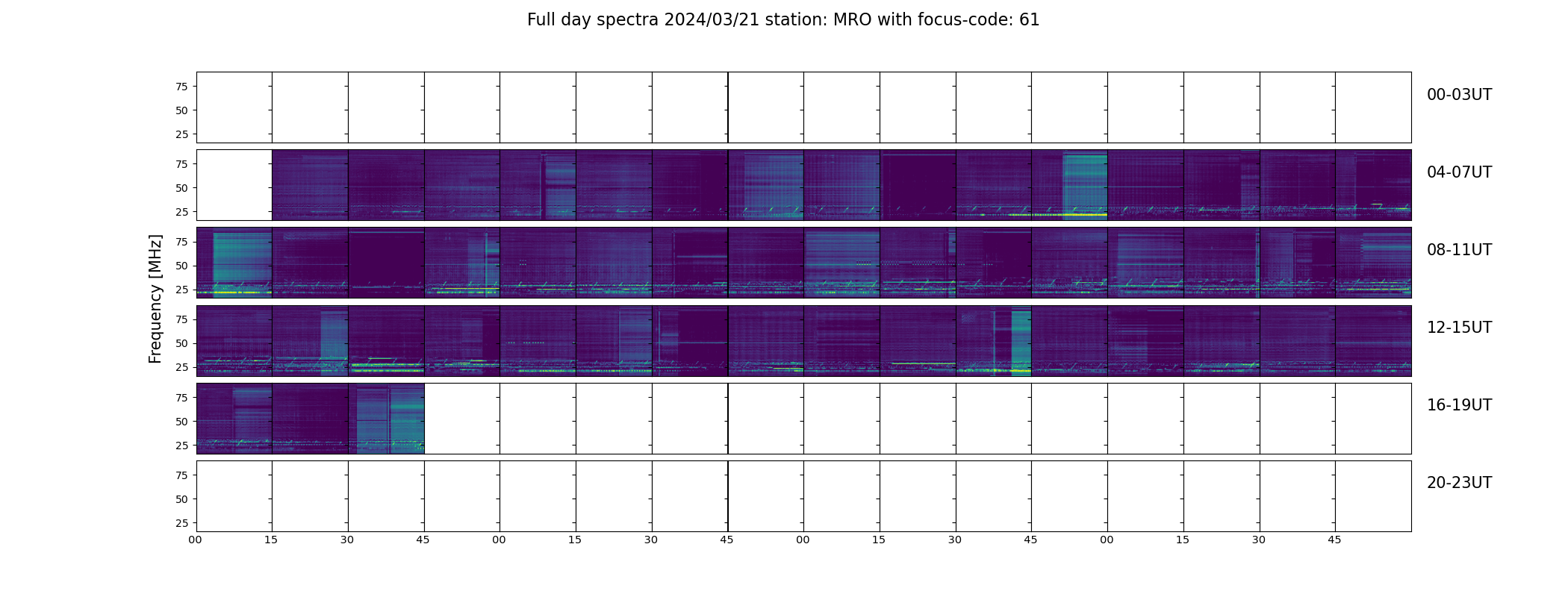 Full day spectra 2024/03/21 station: MRO with focus-code: 61

Frequency [MHz]

75
50
25
00-03UT

75
50
25
04-07UT

75
50
25
08-11UT

75
50
25
12-15UT

75
50
25
16-19UT

75
50
25
20-23UT

00 15 30 45 00 15 30 45 00 15 30 45 00 15 30 45